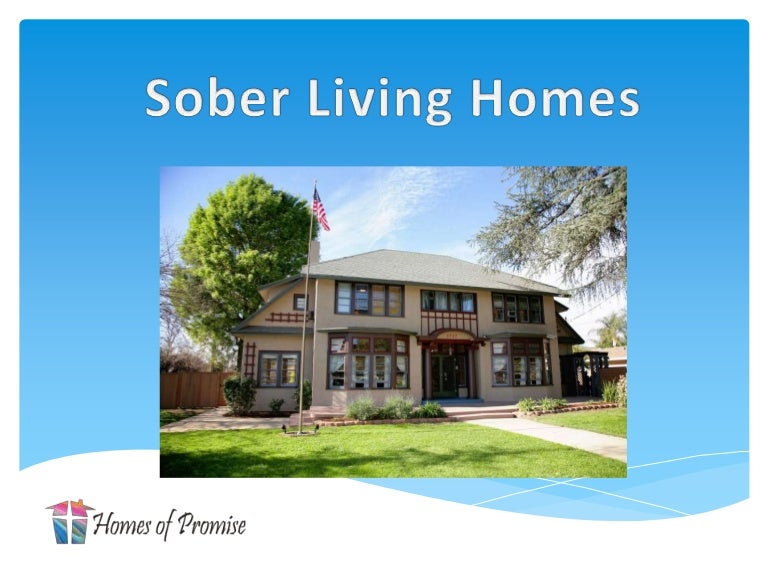 Sober Living Homes

Homes of Promise